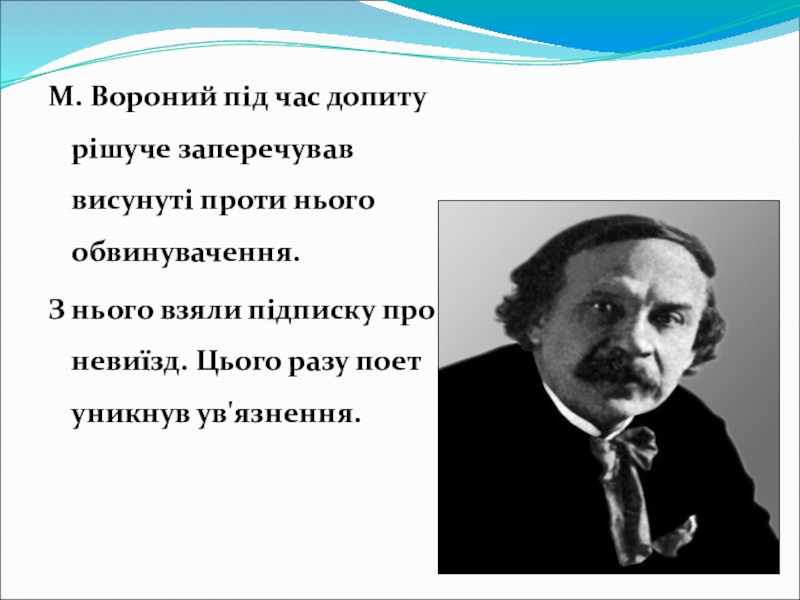 М. Вороний під час допиту рішуче заперечував висунуті проти нього обвинувачення.

З нього взяли підписку про невиїзд. Цього разу поет уникнув ув'язнення.